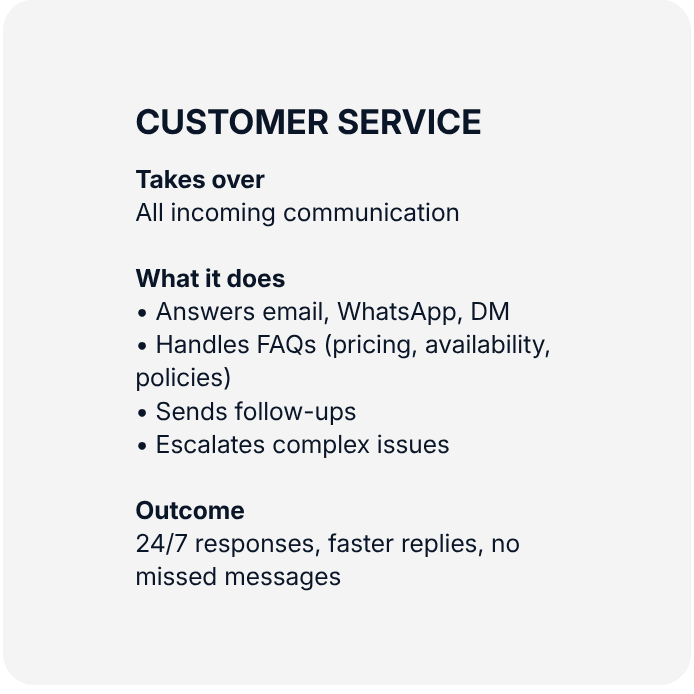 CUSTOMER SERVICE

Takes over
All incoming communication

What it does
• Answers email, WhatsApp, DM
• Handles FAQs (pricing, availability, policies)
• Sends follow-ups
• Escalates complex issues

Outcome
24/7 responses, faster replies, no missed messages